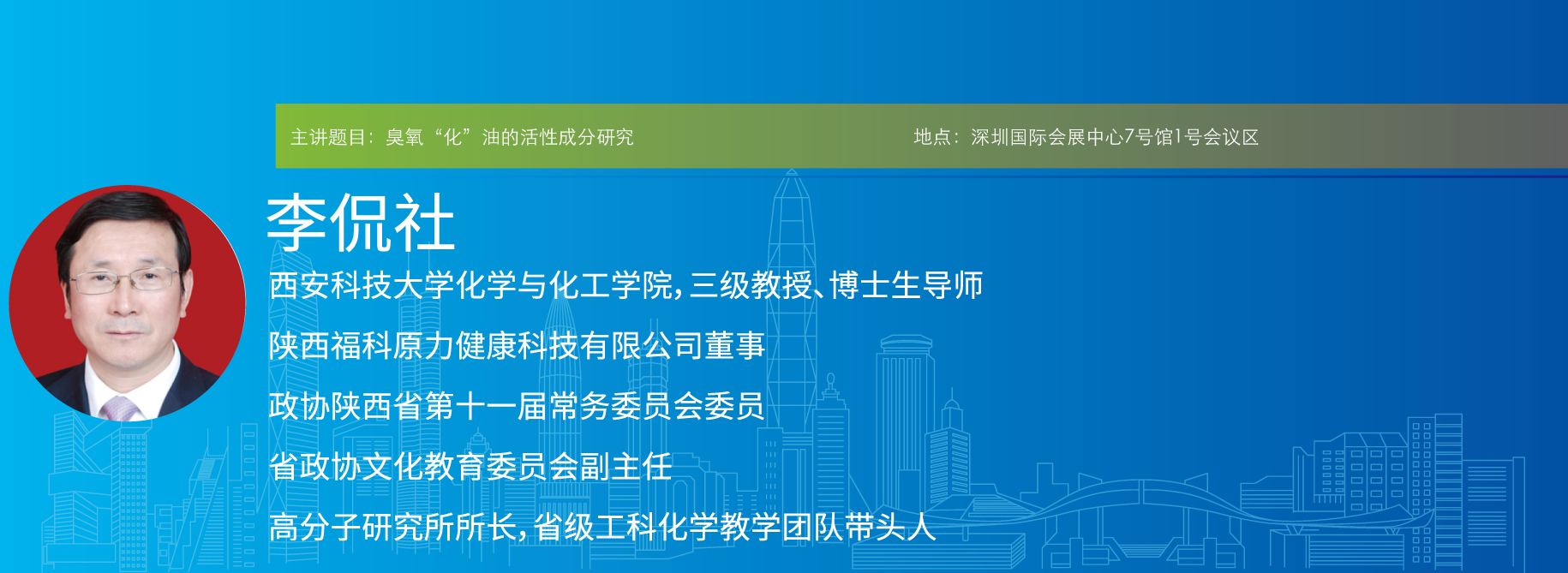 主讲题目：臭氧“化”油的活性成分研究

地点：深圳国际会展中心7号馆1号会议区

李侃社

西安科技大学化学与化工学院，三级教授、博士生导师

陕西福科原力健康科技有限公司董事

政协陕西省第十一届常务委员会委员

省政协文化教育委员会副主任

高分子研究所所长，省级工科化学教学团队带头人